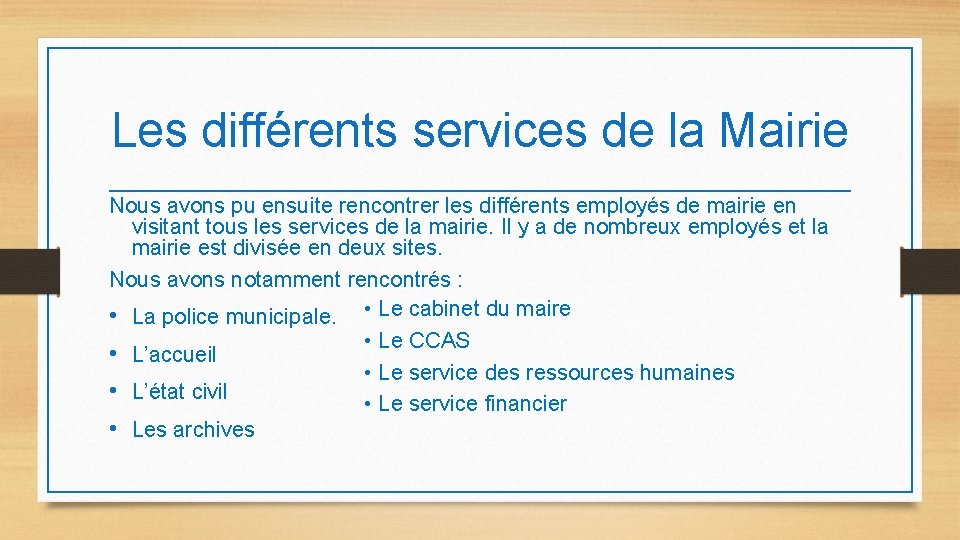 Les différents services de la Mairie

Nous avons pu ensuite rencontrer les différents employés de mairie en visitant tous les services de la mairie. Il y a de nombreux employés et la mairie est divisée en deux sites.

Nous avons notamment rencontrés :

• La police municipale.
• L'accueil
• L'état civil
• Les archives

• Le cabinet du maire
• Le CCAS
• Le service des ressources humaines
• Le service financier